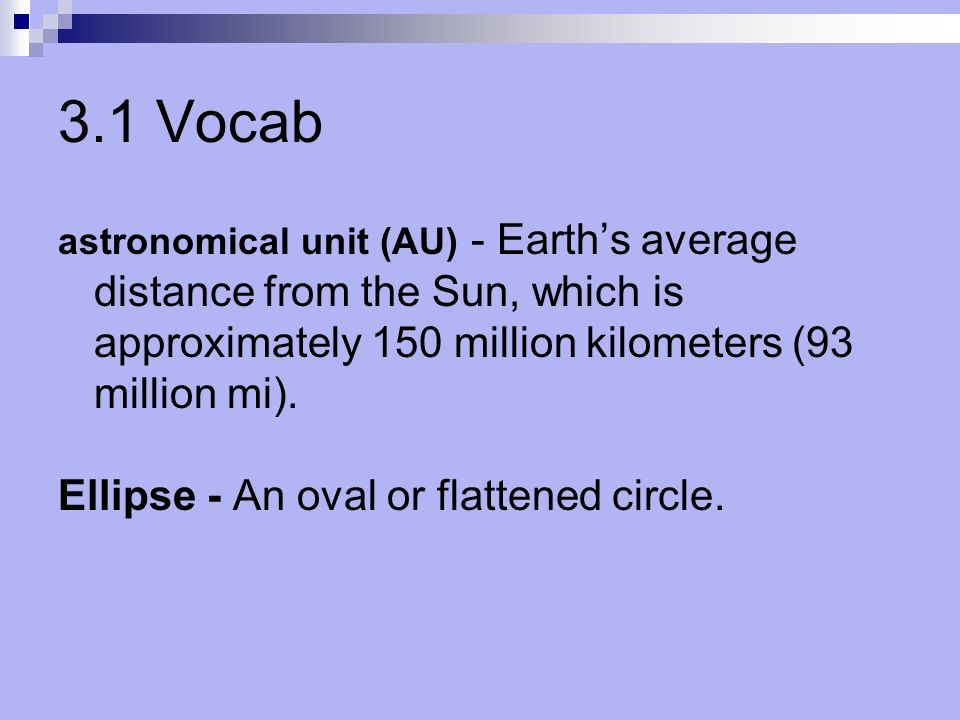 3.1 Vocab

astronomical unit (AU) - Earth’s average distance from the Sun, which is approximately 150 million kilometers (93 million mi).

Ellipse - An oval or flattened circle.